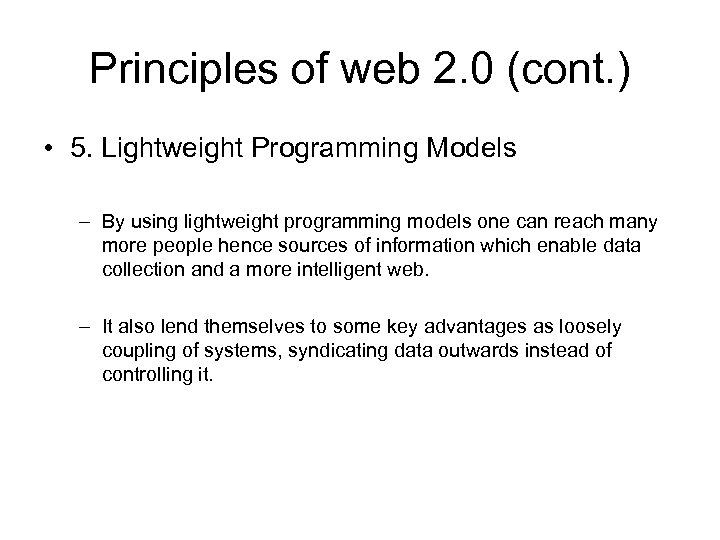 Principles of web 2.0 (cont.)

• 5. Lightweight Programming Models

– By using lightweight programming models one can reach many more people hence sources of information which enable data collection and a more intelligent web.

– It also lend themselves to some key advantages as loosely coupling of systems, syndicating data outwards instead of controlling it.